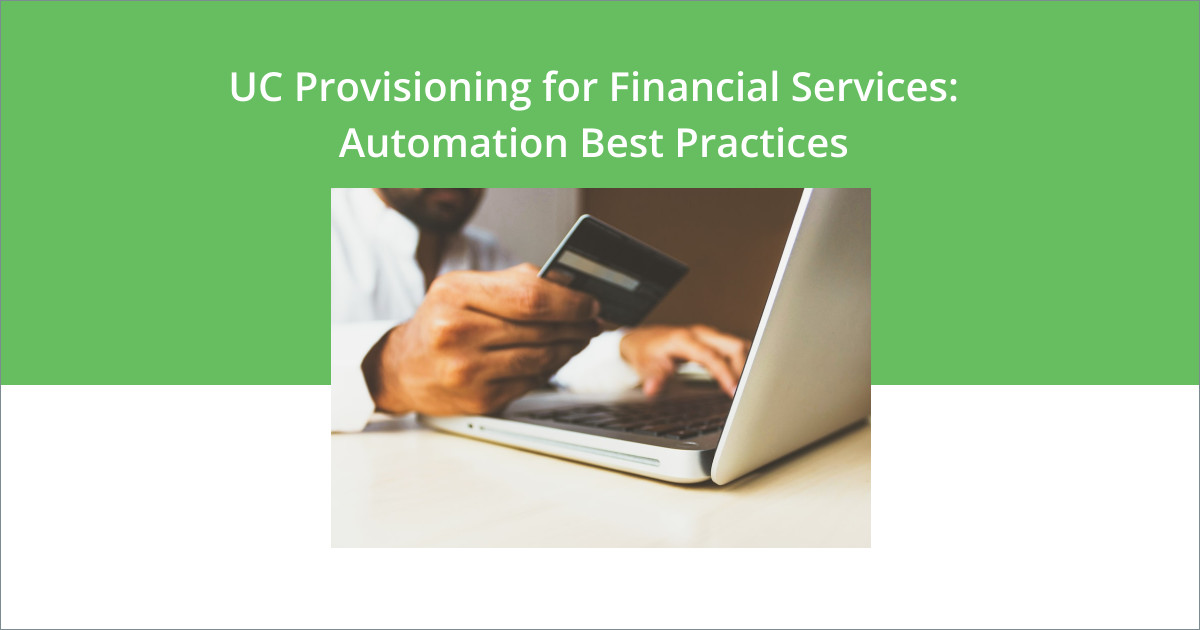 UC Provisioning for Financial Services: Automation Best Practices